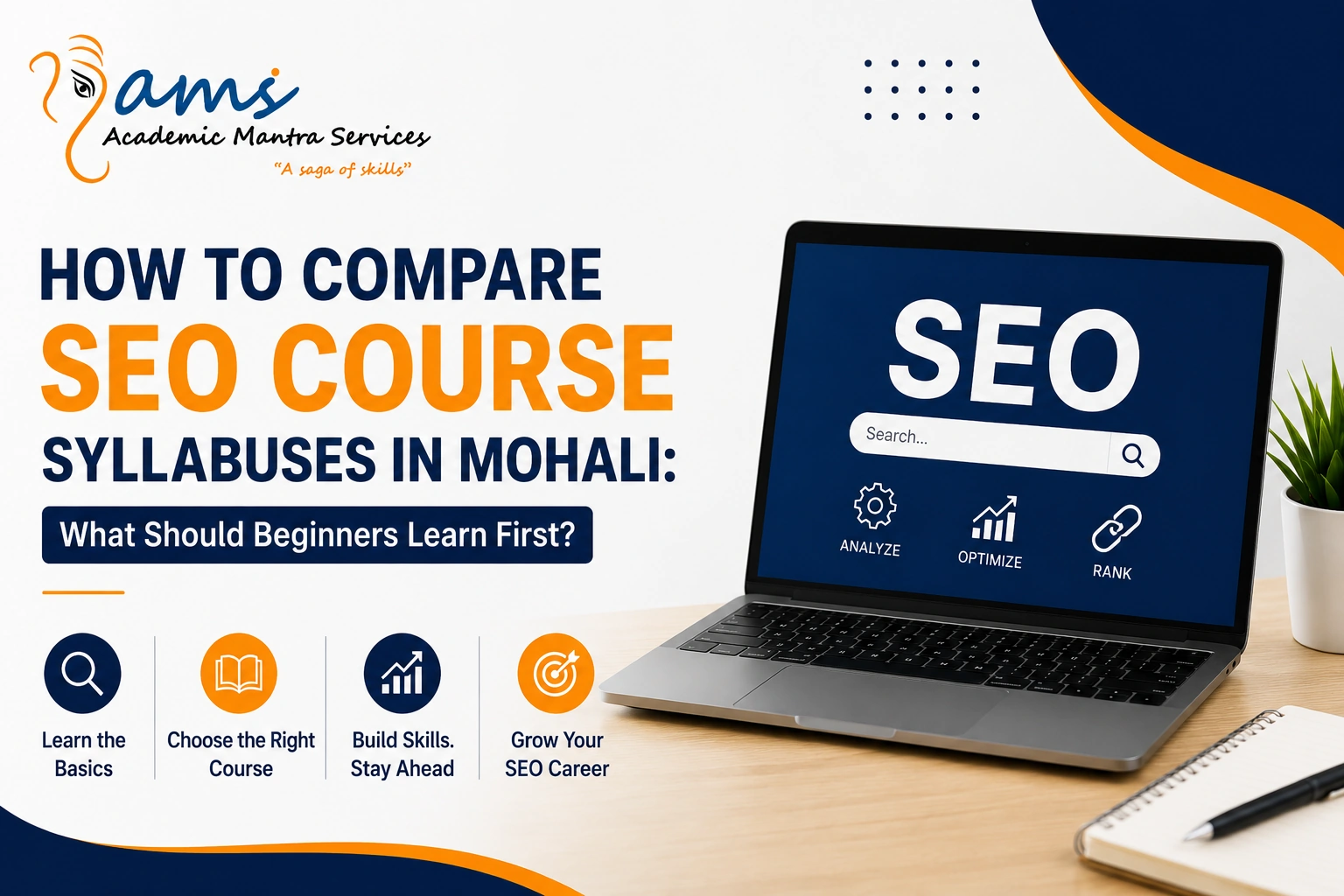 ams
Academic Mantra Services
"A saga of skills"

HOW TO COMPARE
SEO COURSE
SYLLABUSES IN MOHALI:
What Should Beginners Learn First?

Learn the Basics

Choose the Right Course

Build Skills. Stay Ahead

Grow Your SEO Career

SEO
Search...
ANALYZE
OPTIMIZE
RANK